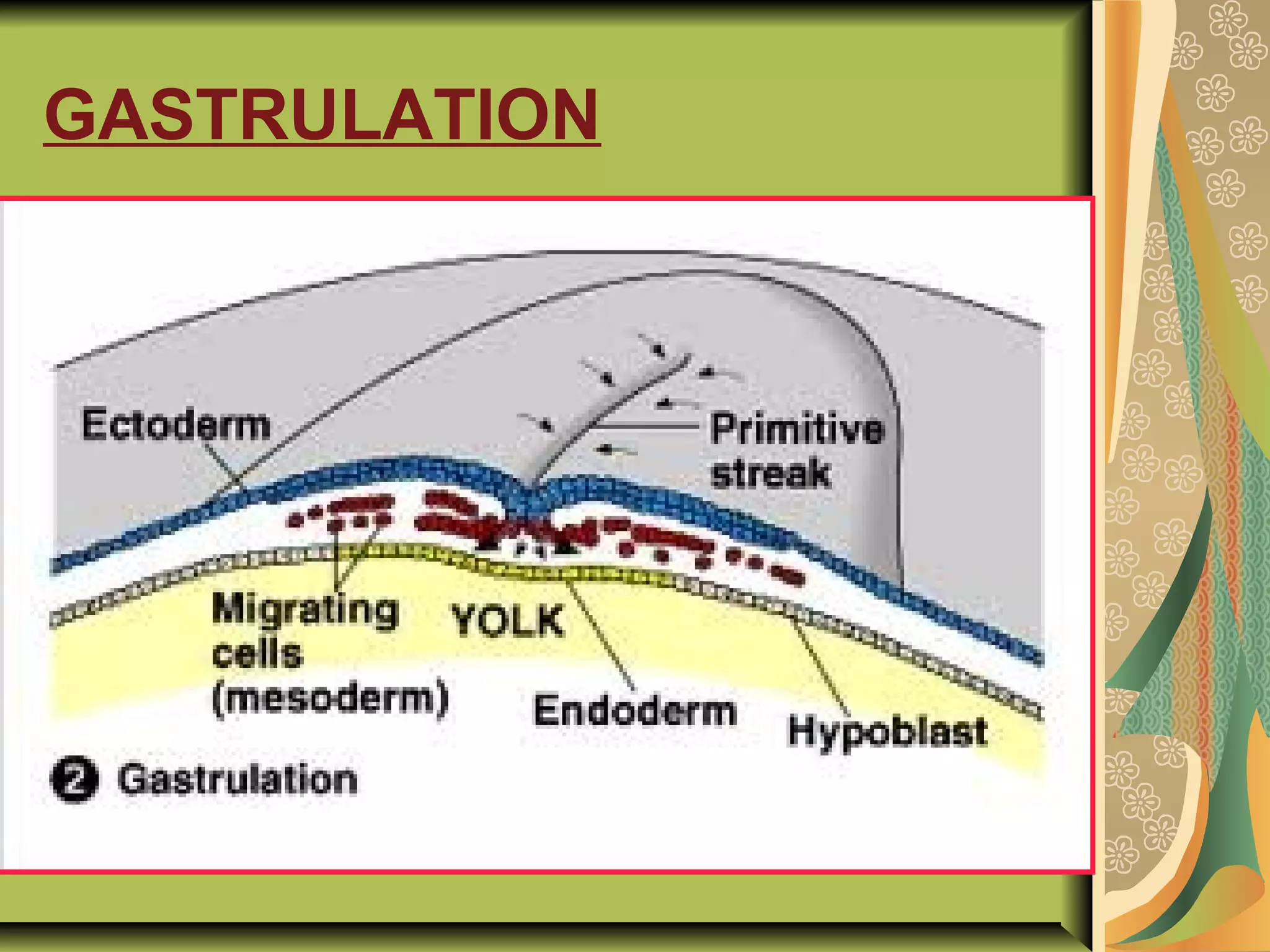 GASTRULATION

Ectoderm

Primitive streak

Migrating cells (mesoderm)

YOLK

Endoderm

Hypoblast

2 Gastrulation